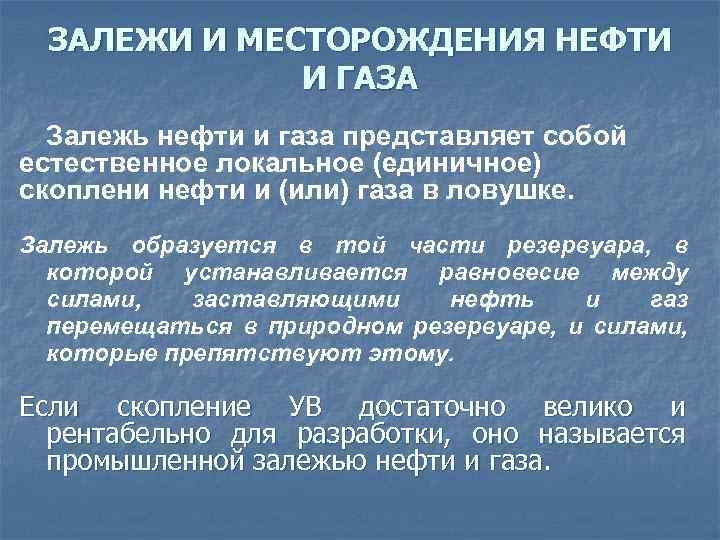 ЗАЛЕЖИ И МЕСТОРОЖДЕНИЯ НЕФТИ И ГАЗА

Залежь нефти и газа представляет собой естественное локальное (единичное) скоплени нефти и (или) газа в ловушке.

Залежь образуется в той части резервуара, в которой устанавливается равновесие между силами, заставляющими нефть и газ перемещаться в природном резервуаре, и силами, которые препятствуют этому.

Если скопление УВ достаточно велико и рентабельно для разработки, оно называется промышленной залежью нефти и газа.